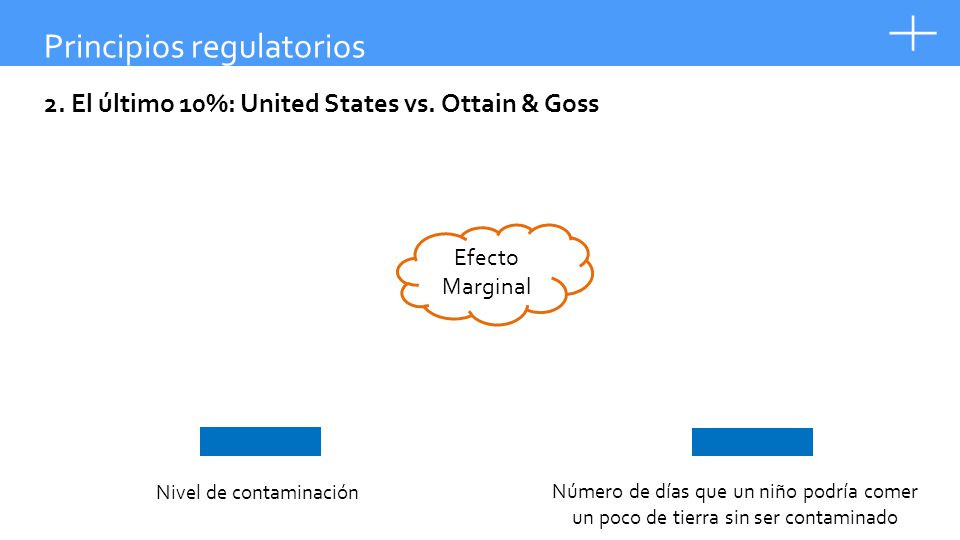 Principios regulatorios

2. El último 10%: United States vs. Ottain & Goss

Efecto Marginal

Nivel de contaminación

Número de días que un niño podría comer un poco de tierra sin ser contaminado